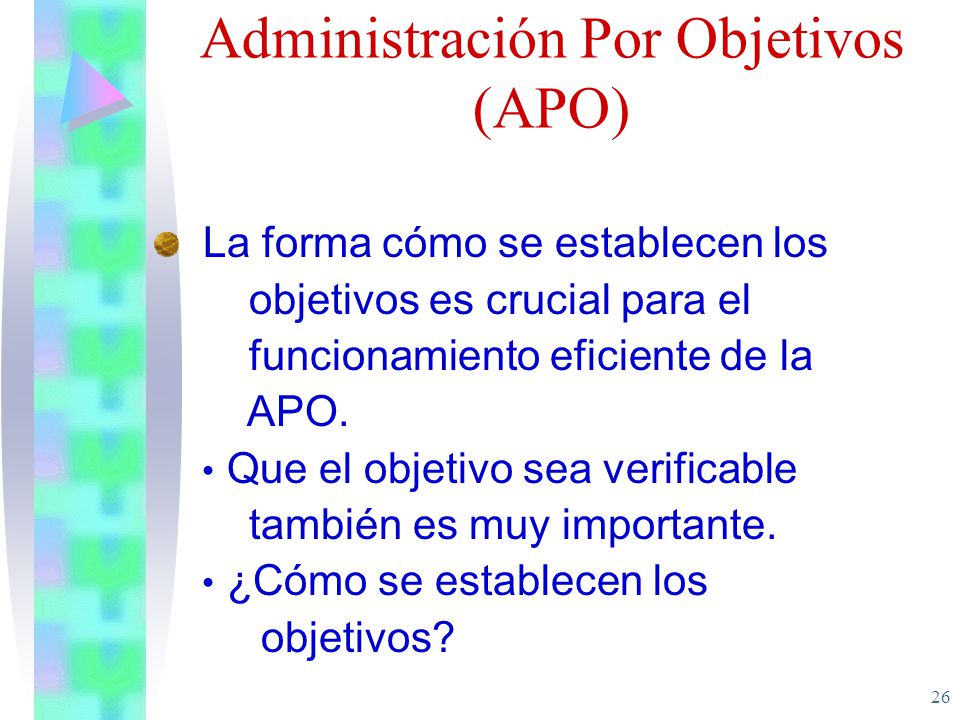 Administración Por Objetivos (APO)

La forma cómo se establecen los objetivos es crucial para el funcionamiento eficiente de la APO.

• Que el objetivo sea verificable también es muy importante.

• ¿Cómo se establecen los objetivos?

26